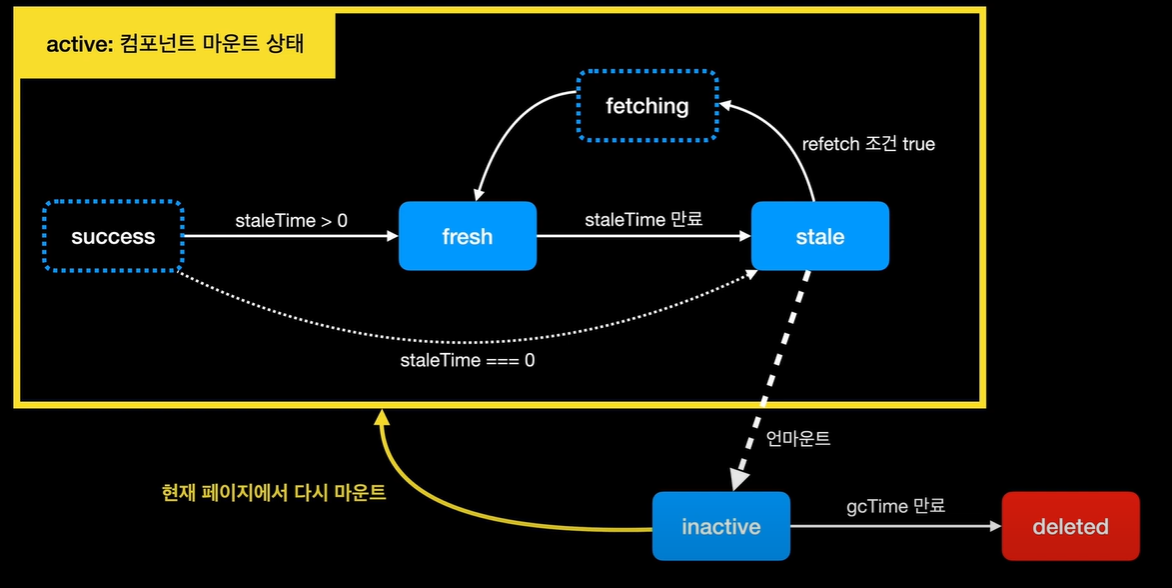 active: 컴포넌트 마운트 상태

fetching

refetch 조건 true

success

staleTime > 0

fresh

staleTime 만료

stale

staleTime === 0

언마운트

현재 페이지에서 다시 마운트

inactive

gcTime 만료

deleted